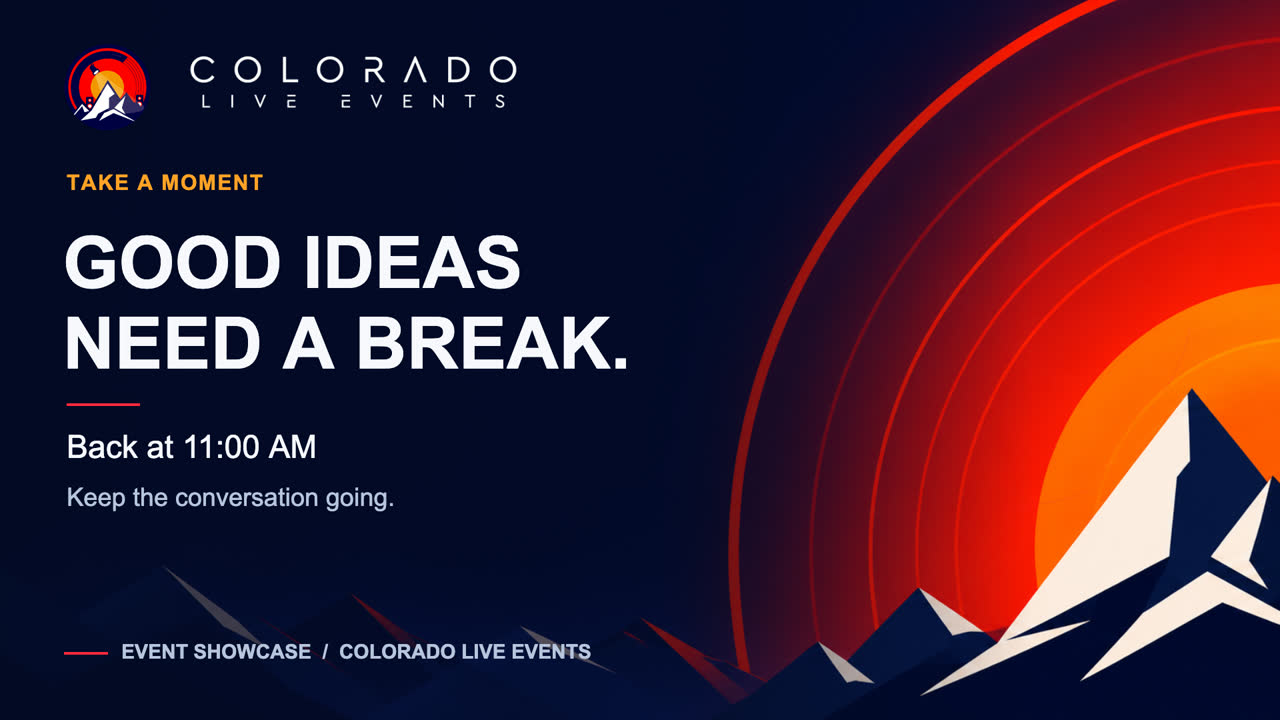 COLORADO
LIVE EVENTS

TAKE A MOMENT

GOOD IDEAS NEED A BREAK.

Back at 11:00 AM

Keep the conversation going.

EVENT SHOWCASE / COLORADO LIVE EVENTS